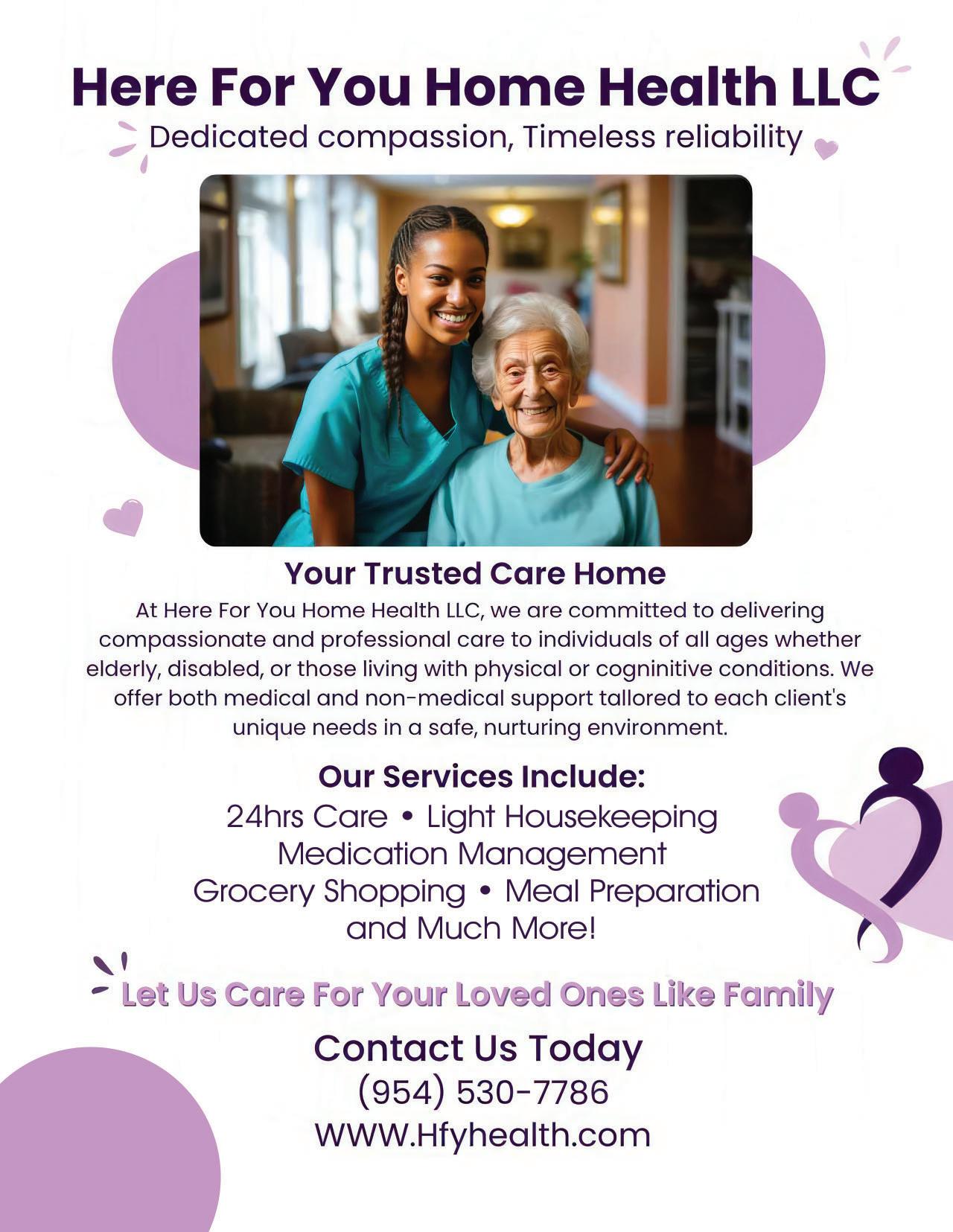 Here For You Home Health LLC
Dedicated compassion, Timeless reliability

Your Trusted Care Home
At Here For You Home Health LLC, we are committed to delivering compassionate and professional care to individuals of all ages whether elderly, disabled, or those living with physical or cogninitive conditions. We offer both medical and non-medical support tallored to each client's unique needs in a safe, nurturing environment.

Our Services Include:
24hrs Care • Light Housekeeping
Medication Management
Grocery Shopping • Meal Preparation
and Much More!

Let Us Care For Your Loved Ones Like Family

Contact Us Today
(954) 530-7786
WWW.Hfyhealth.com